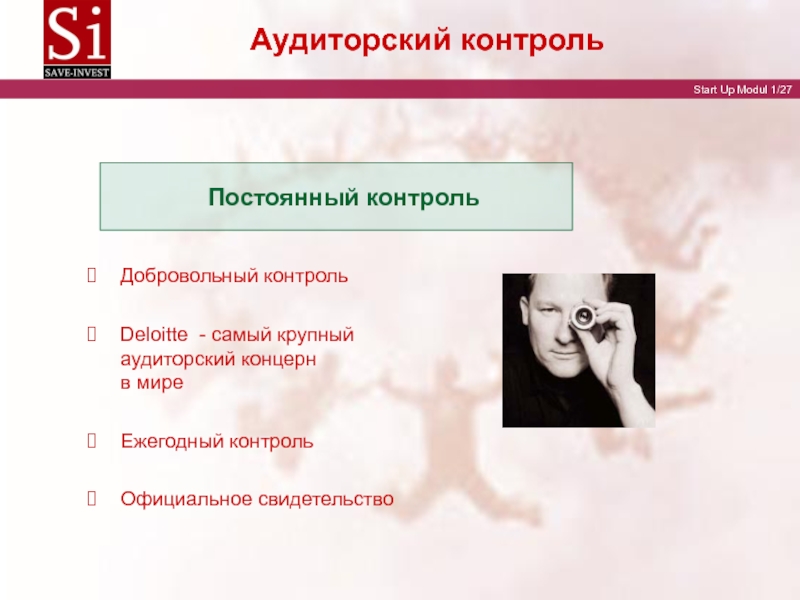 Si
SAVE-INVEST

Аудиторский контроль

Start Up Modul 1/27

Постоянный контроль

Добровольный контроль

Deloitte - самый крупный аудиторский концерн в мире

Ежегодный контроль

Официальное свидетельство